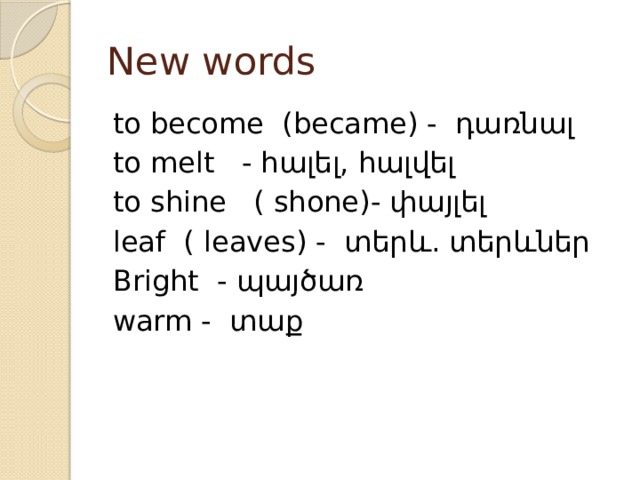 New words

to become (became) - դառնալ
to melt - հալել, հալվել
to shine ( shone)- փայլել
leaf ( leaves) - տերև. տերևներ
Bright - պայծառ
warm - տաք